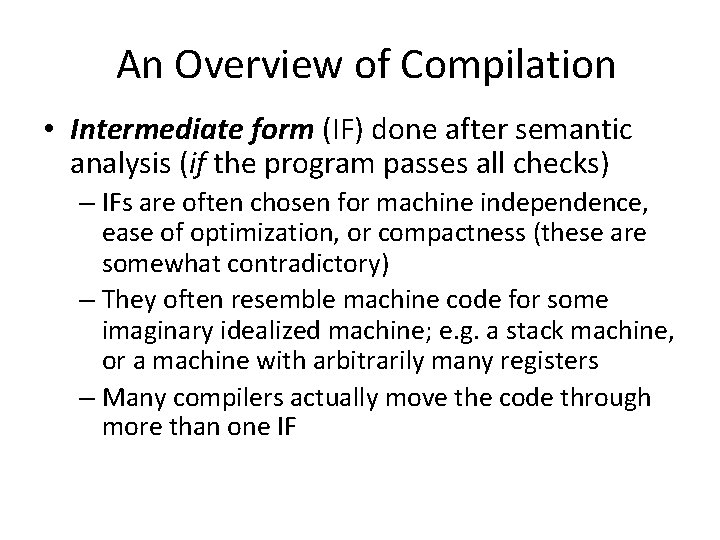 An Overview of Compilation

• Intermediate form (IF) done after semantic analysis (if the program passes all checks)

– IFs are often chosen for machine independence, ease of optimization, or compactness (these are somewhat contradictory)

– They often resemble machine code for some imaginary idealized machine; e.g. a stack machine, or a machine with arbitrarily many registers

– Many compilers actually move the code through more than one IF